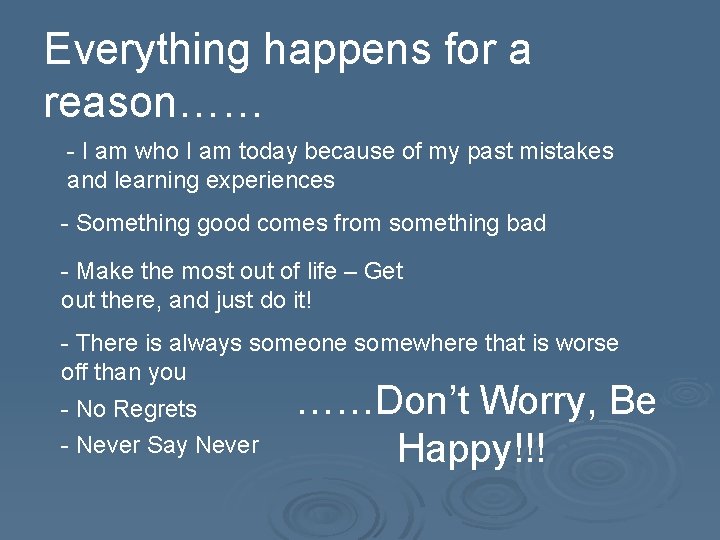 Everything happens for a reason……

- I am who I am today because of my past mistakes and learning experiences

- Something good comes from something bad

- Make the most out of life – Get out there, and just do it!

- There is always someone somewhere that is worse off than you

- No Regrets

- Never Say Never

……Don’t Worry, Be Happy!!!